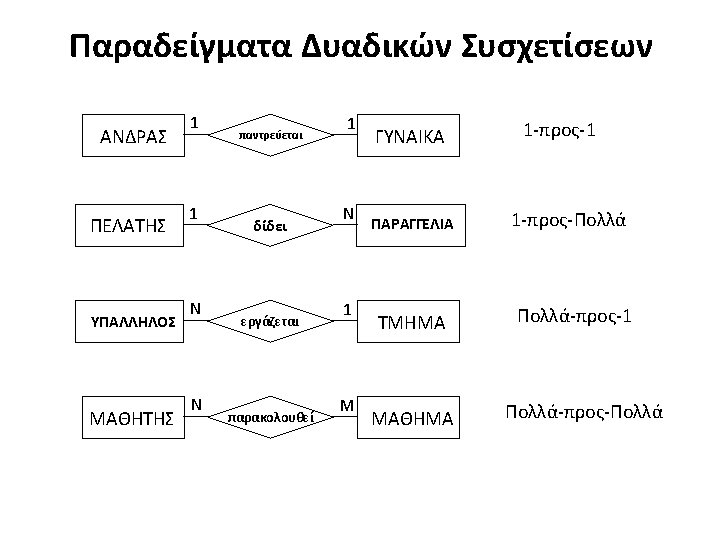 Παραδείγματα Δυαδικών Συσχετίσεων

ΑΝΔΡΑΣ 1 παντρεύεται 1 ΓΥΝΑΙΚΑ

1-προς-1

ΠΕΛΑΤΗΣ 1 δίδει N ΠΑΡΑΓΓΕΛΙΑ

1-προς-Πολλά

ΥΠΑΛΛΗΛΟΣ N εργάζεται 1 ΤΜΗΜΑ

Πολλά-προς-1

ΜΑΘΗΤΗΣ N παρακολουθεί M ΜΑΘΗΜΑ

Πολλά-προς-Πολλά